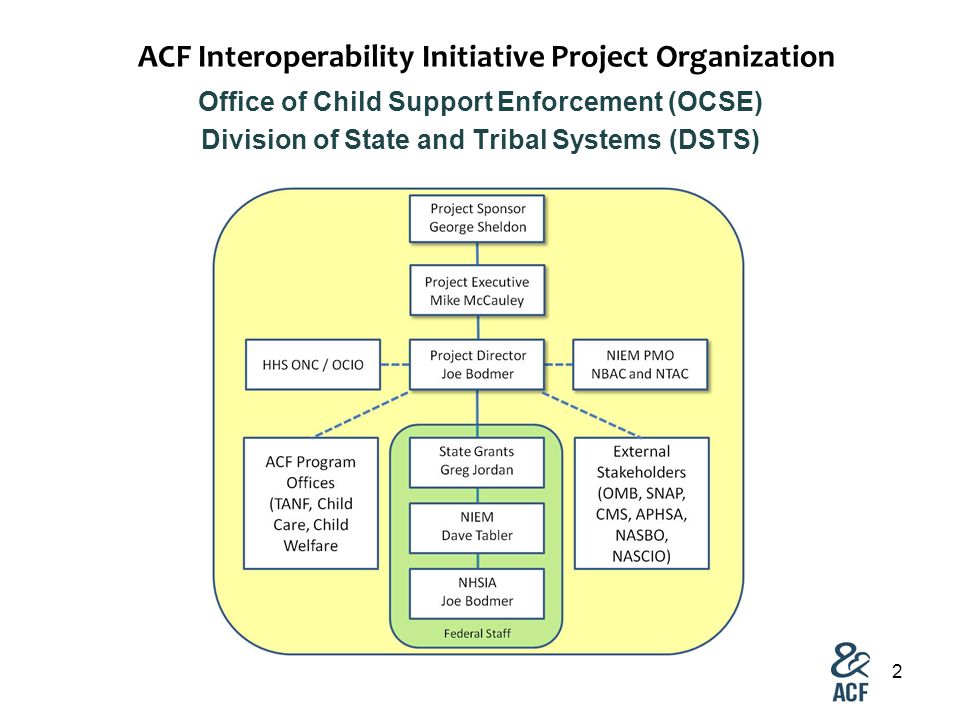 ACF Interoperability Initiative Project Organization

Office of Child Support Enforcement (OCSE)

Division of State and Tribal Systems (DSTS)

Project Sponsor
George Sheldon

Project Executive
Mike McCauley

HHS ONC / OCIO

Project Director
Joe Bodmer

NIEM PMO
NBAC and NTAC

ACF Program Offices (TANF, Child Care, Child Welfare

State Grants
Greg Jordan

NIEM
Dave Tabler

NHSIA
Joe Bodmer

Federal Staff

External Stakeholders (OMB, SNAP, CMS, APHSA, NASBO, NASCIO)

ACF

2